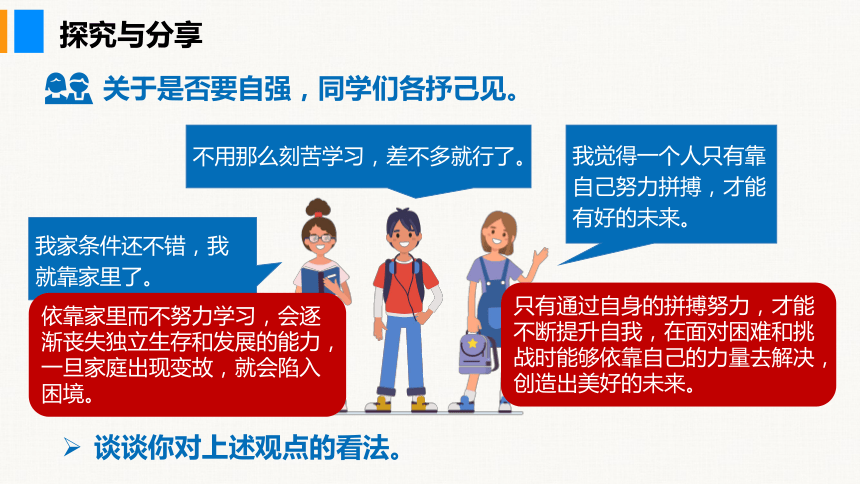 探究与分享

关于是否要自强，同学们各抒己见。

不用那么刻苦学习，差不多就行了。

我觉得一个人只有靠自己努力拼搏，才能有好的未来。

我家条件还不错，我就靠家里了。

依靠家里而不努力学习，会逐渐丧失独立生存和发展的能力，一旦家庭出现变故，就会陷入困境。

只有通过自身的拼搏努力，才能不断提升自我，在面对困难和挑战时能够依靠自己的力量去解决，创造出美好的未来。

➢ 谈谈你对上述观点的看法。